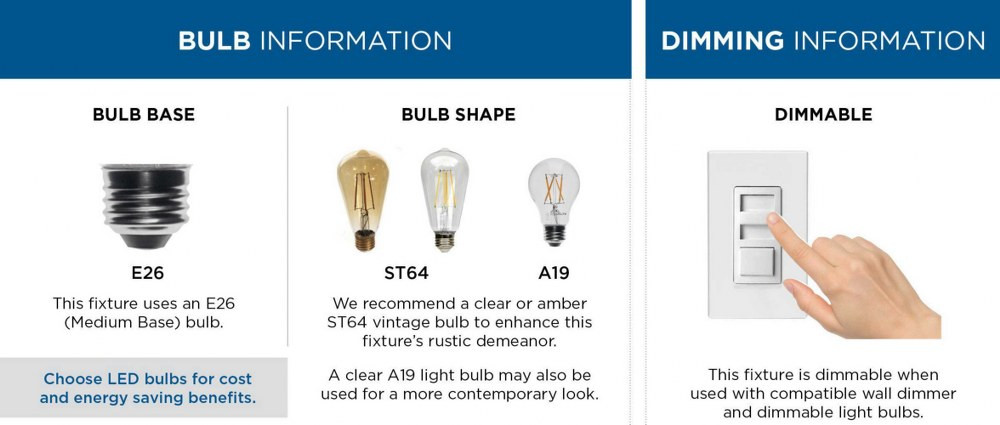 BULB INFORMATION

BULB BASE

E26

This fixture uses an E26 (Medium Base) bulb.

Choose LED bulbs for cost and energy saving benefits.

BULB SHAPE

ST64

A19

We recommend a clear or amber ST64 vintage bulb to enhance this fixture's rustic demeanor.

A clear A19 light bulb may also be used for a more contemporary look.

DIMMING INFORMATION

DIMMABLE

This fixture is dimmable when used with compatible wall dimmer and dimmable light bulbs.